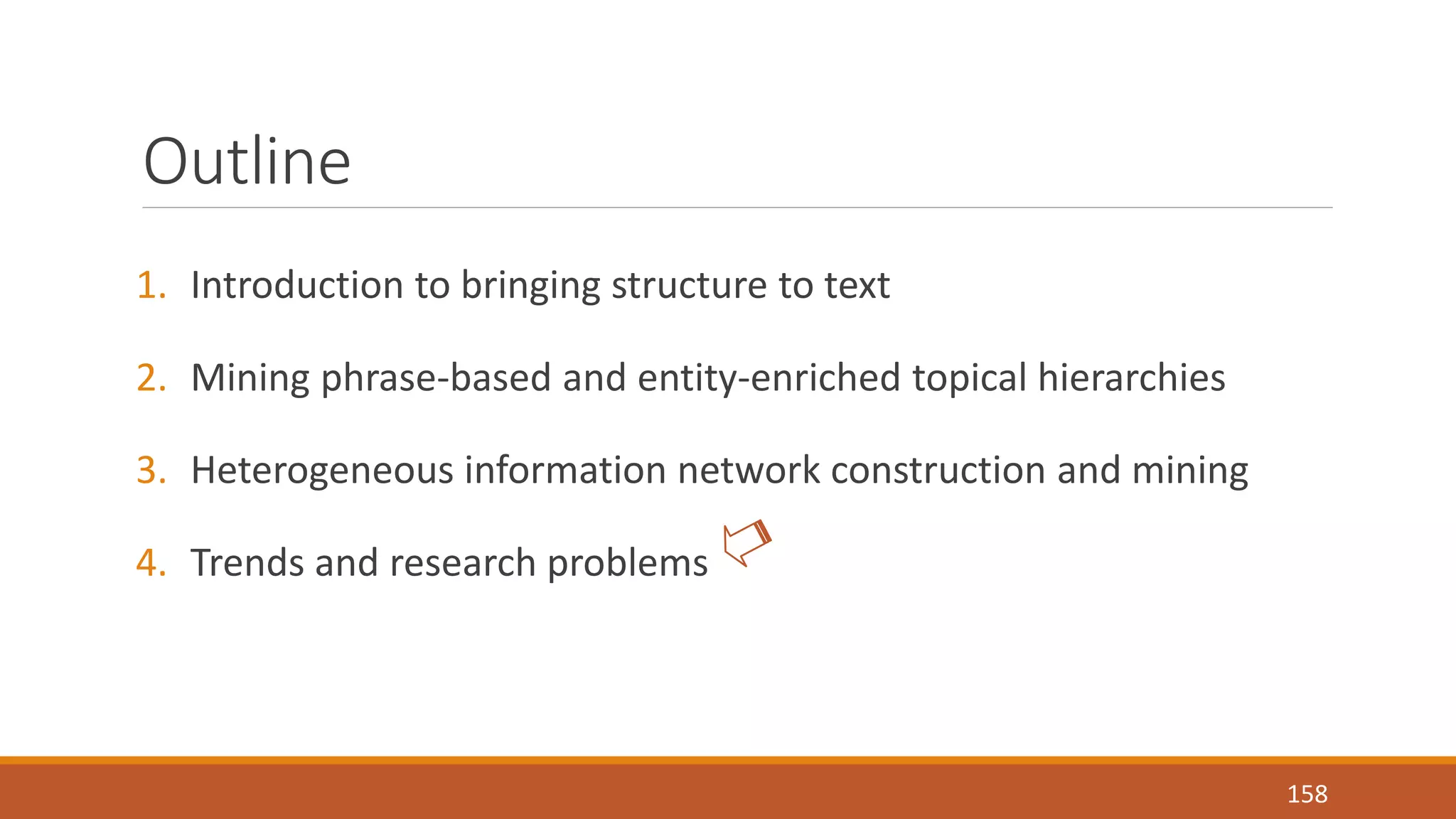 Outline

1. Introduction to bringing structure to text

2. Mining phrase-based and entity-enriched topical hierarchies

3. Heterogeneous information network construction and mining

4. Trends and research problems

158